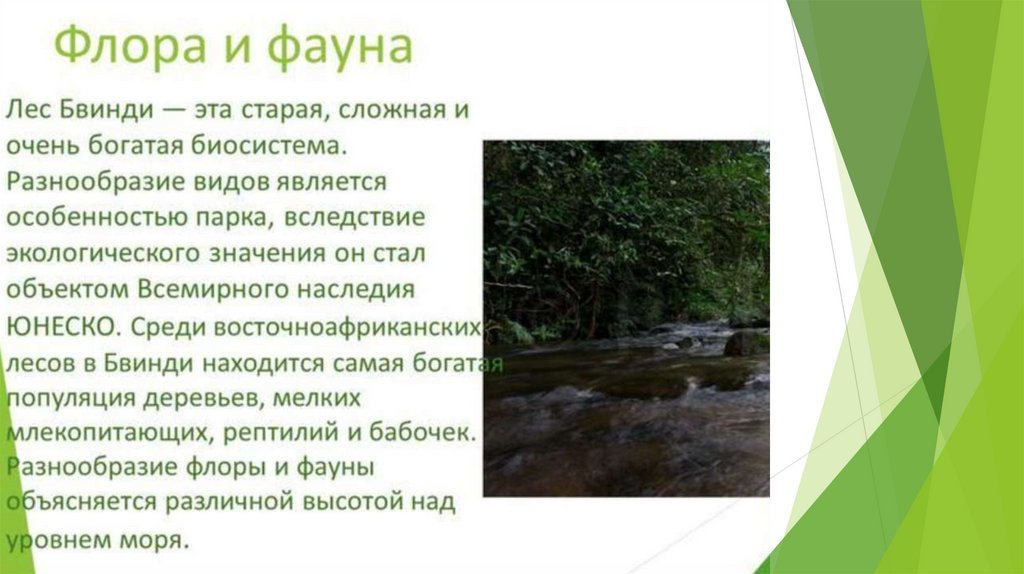 Флора и фауна

Лес Бвинди — эта старая, сложная и очень богатая биосистема. Разнообразие видов является особенностью парка, вследствие экологического значения он стал объектом Всемирного наследия ЮНЕСКО. Среди восточноафриканских лесов в Бвинди находится самая богатая популяция деревьев, мелких млекопитающих, рептилий и бабочек. Разнообразие флоры и фауны объясняется различной высотой над уровнем моря.